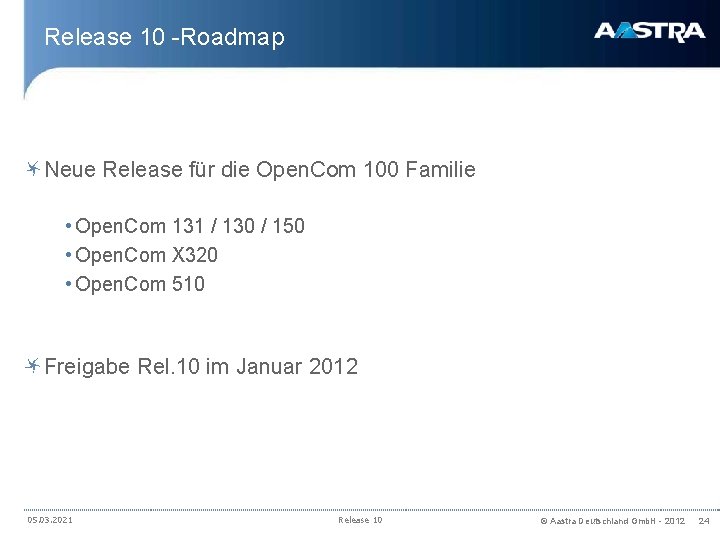 Release 10 -Roadmap

AASTRA

Neue Release für die OpenCom 100 Familie

• OpenCom 131 / 130 / 150
• OpenCom X320
• OpenCom 510

Freigabe Rel.10 im Januar 2012

05.03.2021

Release 10

© Aastra Deutschland GmbH - 2012 24